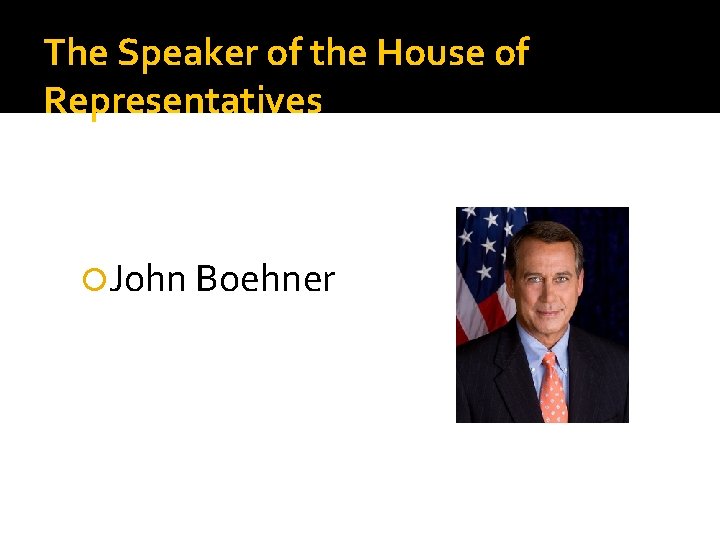 The Speaker of the House of Representatives

John Boehner